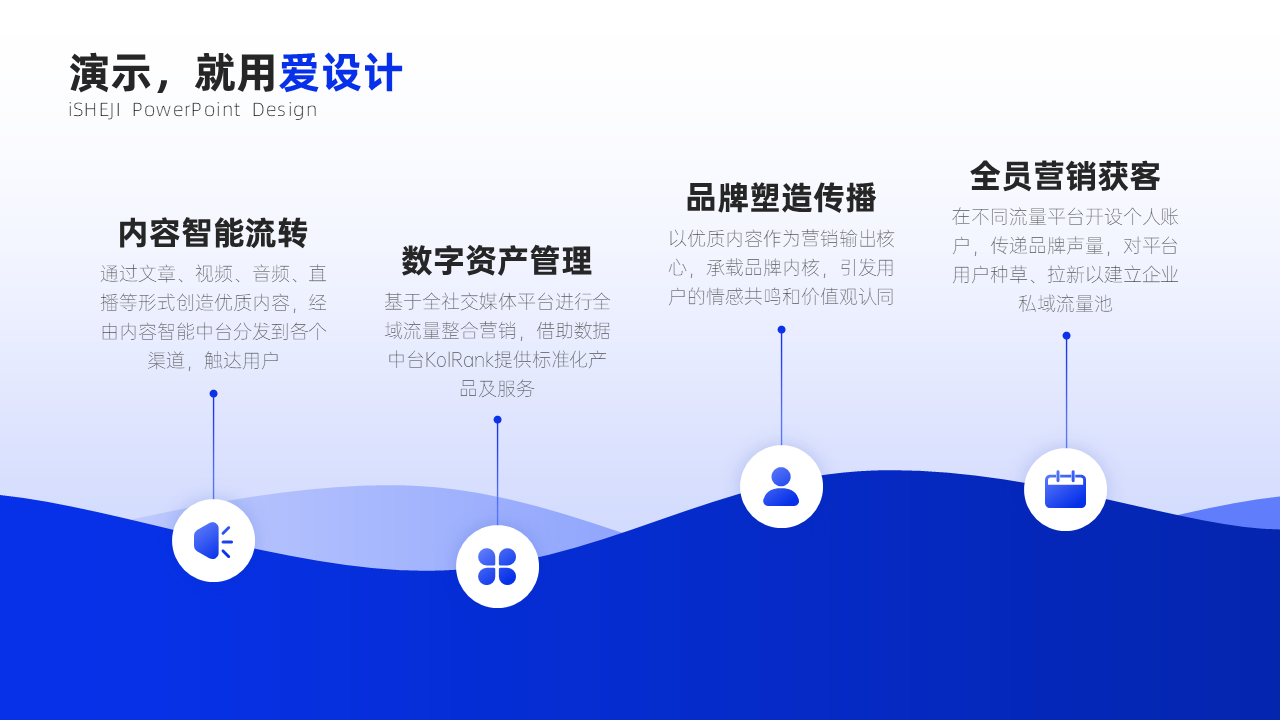 演示，就用爱设计
iSHEJI PowerPoint Design

内容智能流转
通过文章、视频、音频、直播等形式创造优质内容，经由内容智能中台分发到各个渠道，触达用户

数字资产管理
基于全社交媒体平台进行全域流量整合营销，借助数据中台KolRank提供标准化产品及服务

品牌塑造传播
以优质内容作为营销输出核心，承载品牌内核，引发用户的情感共鸣和价值观认同

全员营销获客
在不同流量平台开设个人账户，传递品牌声量，对平台用户种草、拉新以建立企业私域流量池